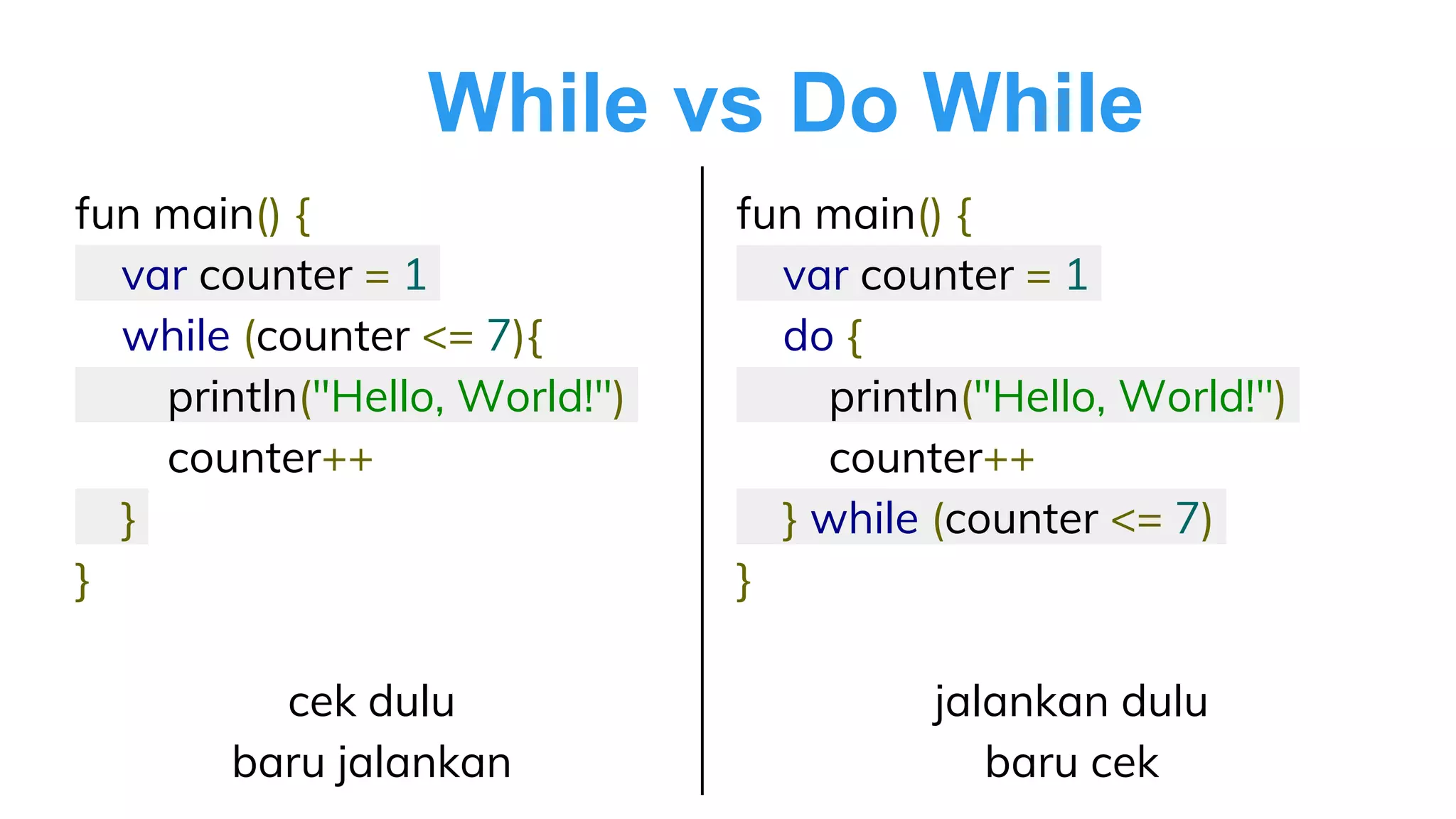 While vs Do While

fun main() {
    var counter = 1
    while (counter <= 7){
        println("Hello, World!")
        counter++
    }
}

cek dulu
baru jalankan

fun main() {
    var counter = 1
    do {
        println("Hello, World!")
        counter++
    } while (counter <= 7)
}

jalankan dulu
baru cek